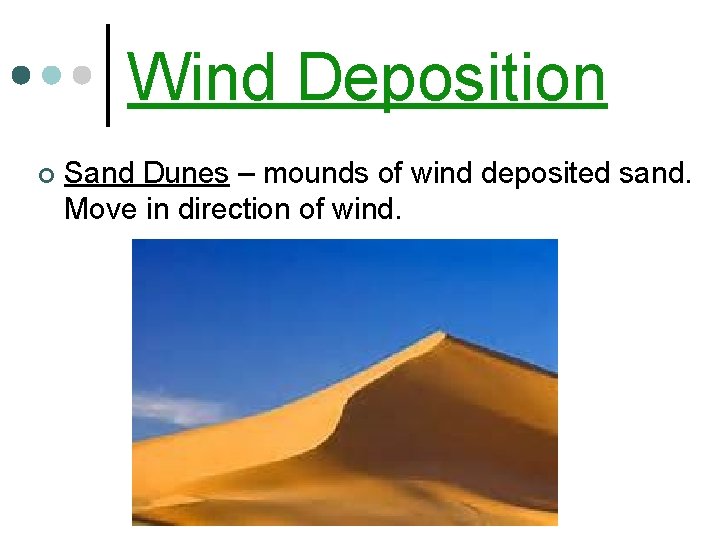 Wind Deposition

Sand Dunes – mounds of wind deposited sand. Move in direction of wind.